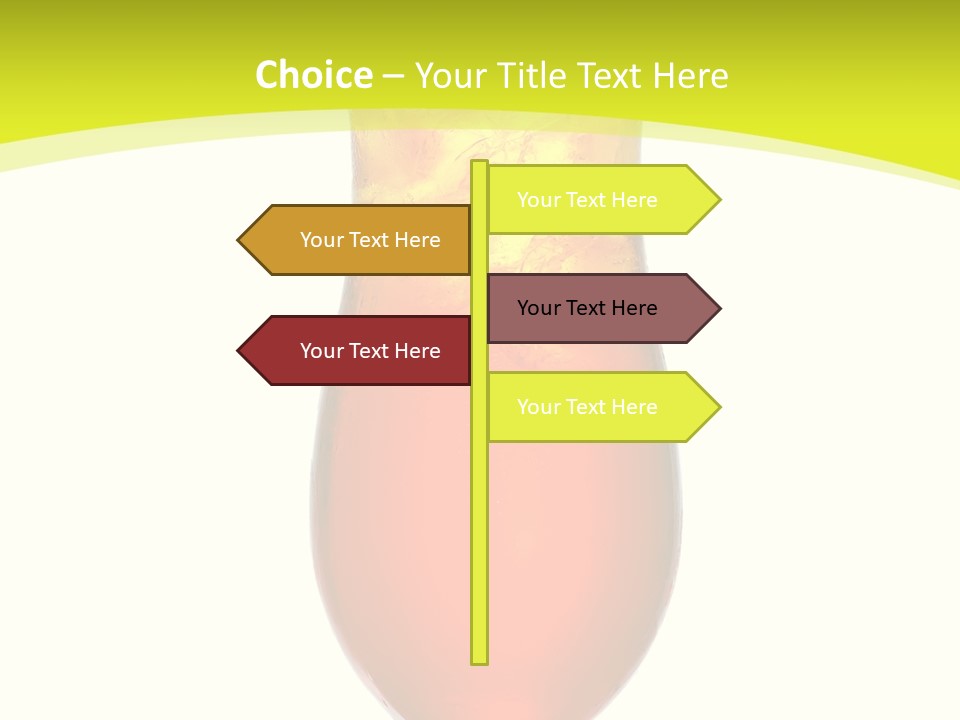 Choice – Your Title Text Here

Your Text Here

Your Text Here

Your Text Here

Your Text Here

Your Text Here